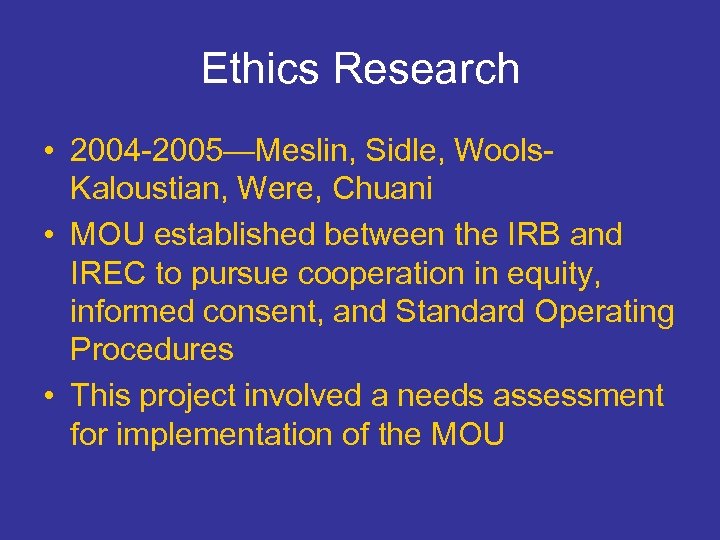 Ethics Research

• 2004-2005—Meslin, Sidle, Wools-Kaloustian, Were, Chuani
• MOU established between the IRB and IREC to pursue cooperation in equity, informed consent, and Standard Operating Procedures
• This project involved a needs assessment for implementation of the MOU